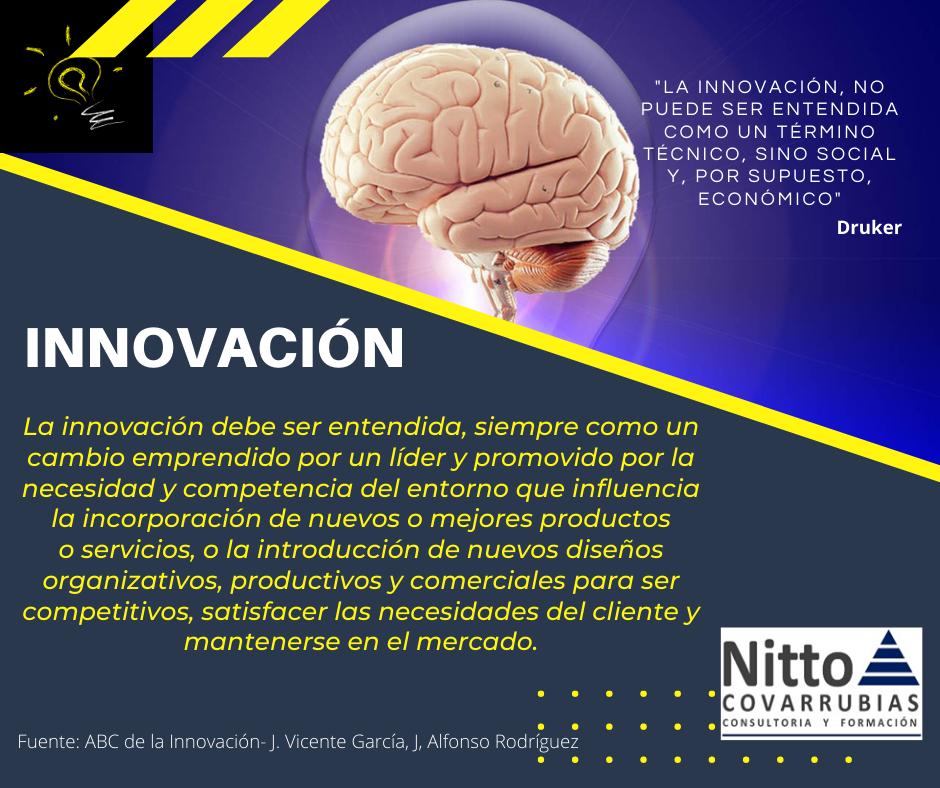 "LA INNOVACIÓN, NO PUEDE SER ENTENDIDA COMO UN TÉRMINO TÉCNICO, SINO SOCIAL Y, POR SUPUESTO, ECONÓMICO"

Druker

INNOVACIÓN

La innovación debe ser entendida, siempre como un cambio emprendido por un líder y promovido por la necesidad y competencia del entorno que influencia la incorporación de nuevos o mejores productos o servicios, o la introducción de nuevos diseños organizativos, productivos y comerciales para ser competitivos, satisfacer las necesidades del cliente y mantenerse en el mercado.

Nitto COVARRUBIAS CONSULTORIA Y FORMACIÓN

Fuente: ABC de la Innovación- J. Vicente García, J, Alfonso Rodríguez